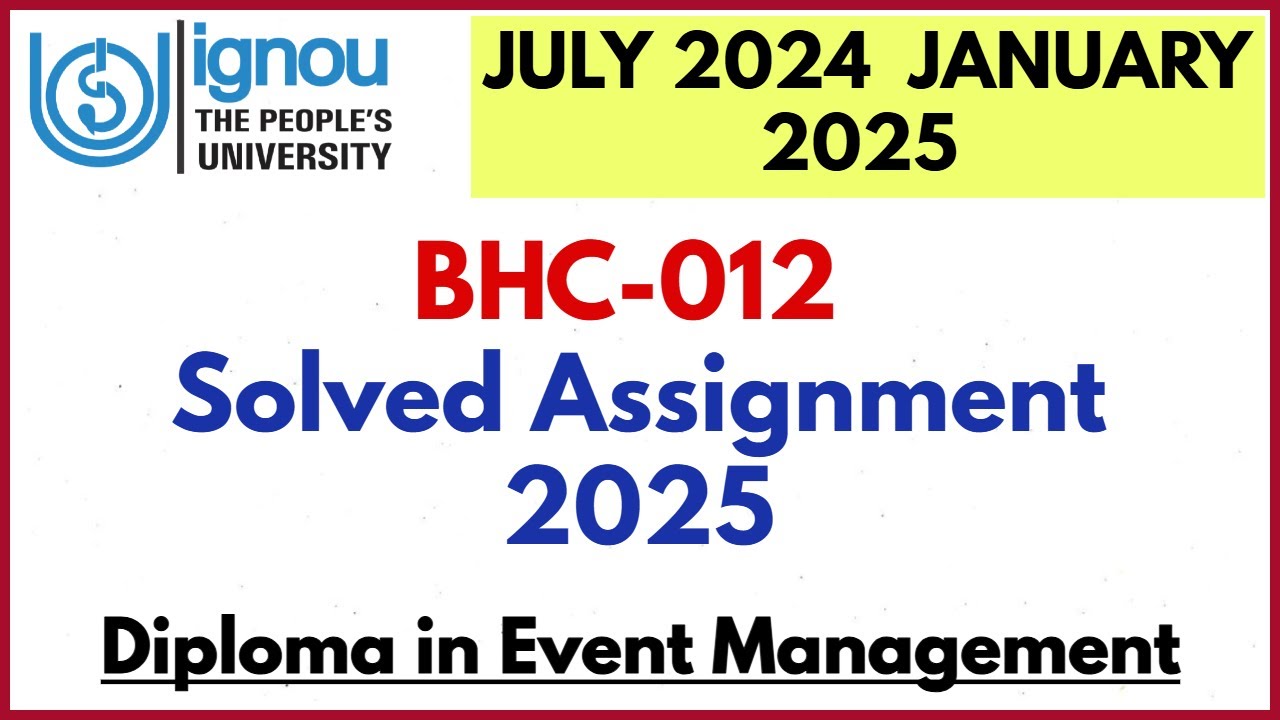 ignou
THE PEOPLE'S UNIVERSITY

JULY 2024 JANUARY 2025

BHC-012
Solved Assignment 2025

Diploma in Event Management